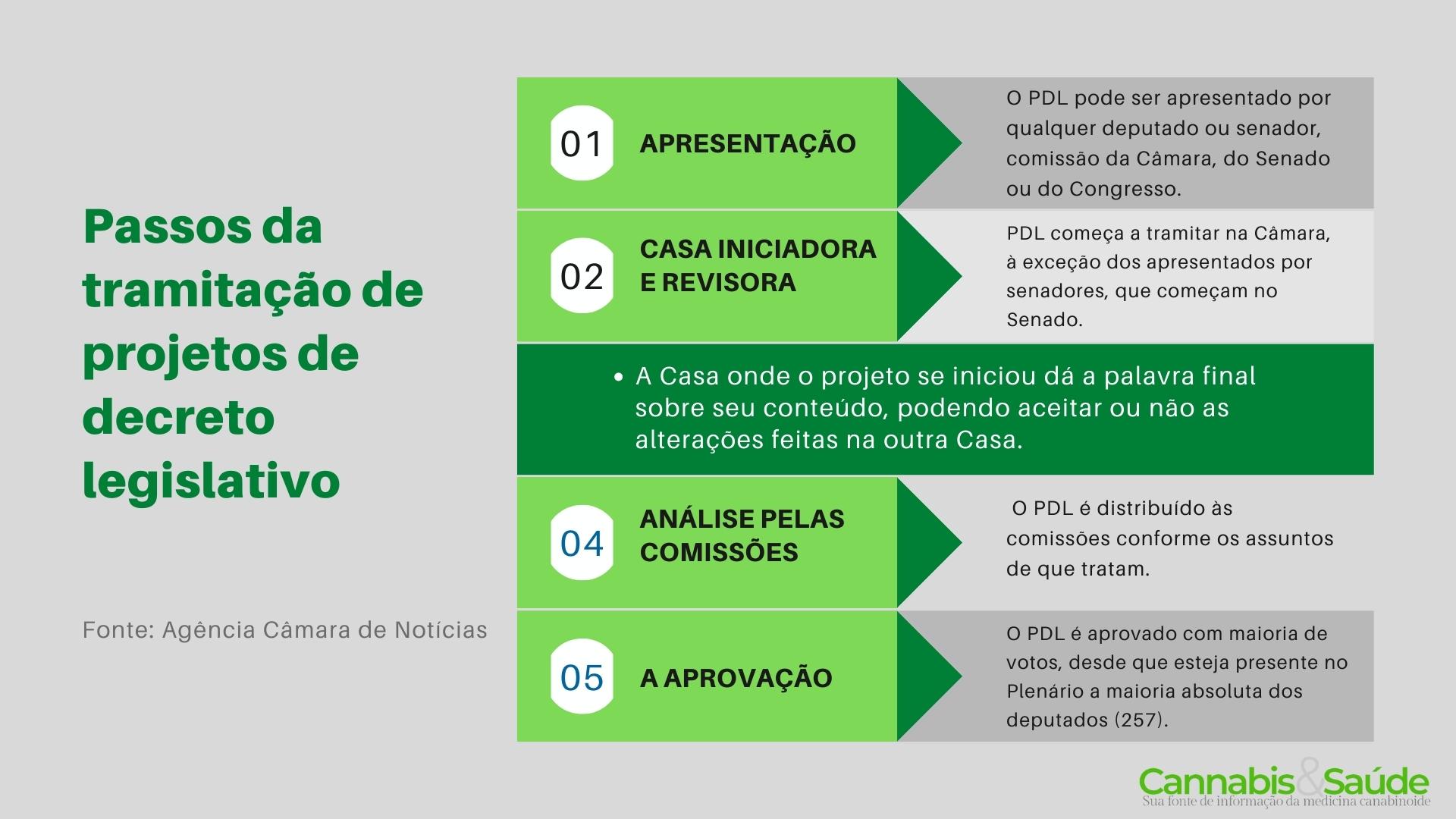 Passos da tramitação de projetos de decreto legislativo

Fonte: Agência Câmara de Notícias

01 APRESENTAÇÃO

O PDL pode ser apresentado por qualquer deputado ou senador, comissão da Câmara, do Senado ou do Congresso.

02 CASA INICIADORA E REVISORA

PDL começa a tramitar na Câmara, à exceção dos apresentados por senadores, que começam no Senado.

• A Casa onde o projeto se iniciou dá a palavra final sobre seu conteúdo, podendo aceitar ou não as alterações feitas na outra Casa.

04 ANÁLISE PELAS COMISSÕES

O PDL é distribuído às comissões conforme os assuntos de que tratam.

05 A APROVAÇÃO

O PDL é aprovado com maioria de votos, desde que esteja presente no Plenário a maioria absoluta dos deputados (257).

Cannabis&Saúde
Sua fonte de informação da medicina canabinoide